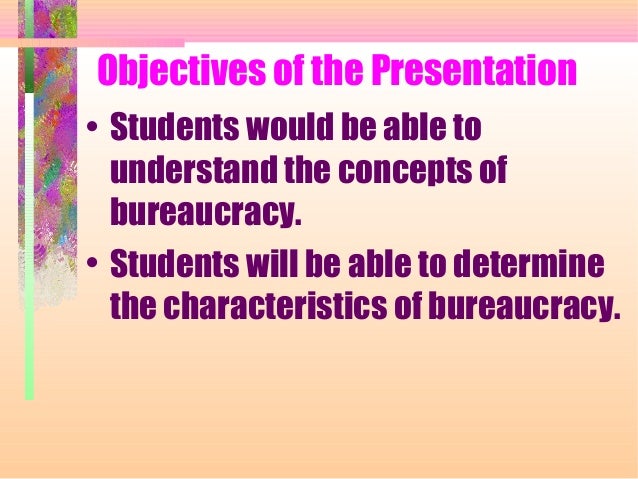 Objectives of the Presentation

• Students would be able to understand the concepts of bureaucracy.

• Students will be able to determine the characteristics of bureaucracy.